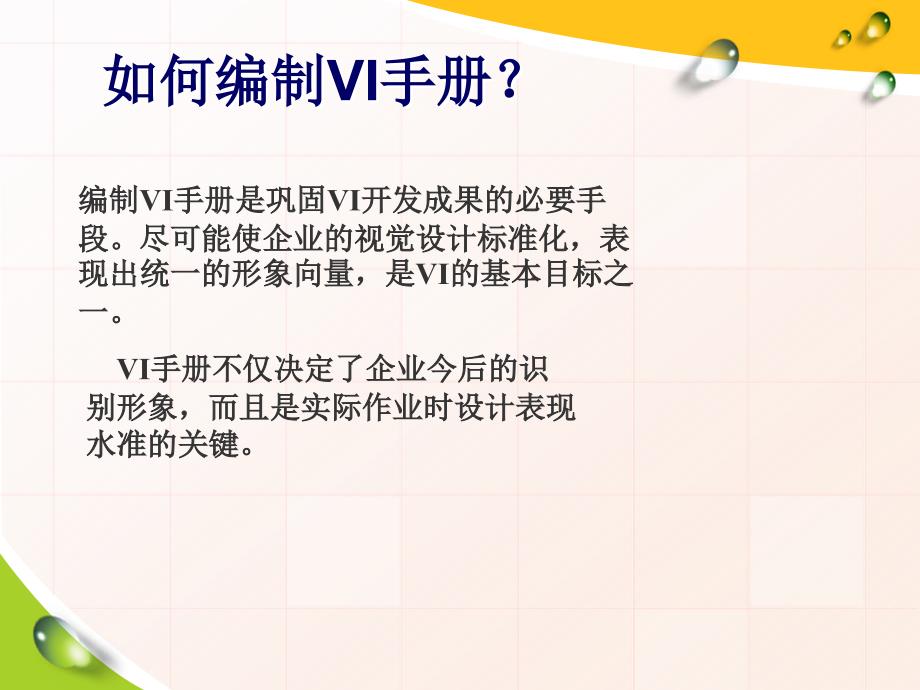 如何编制VI手册？

编制VI手册是巩固VI开发成果的必要手段。尽可能使企业的视觉设计标准化，表现出统一的形象向量，是VI的基本目标之一。

VI手册不仅决定了企业今后的识别形象，而且是实际作业时设计表现水准的关键。